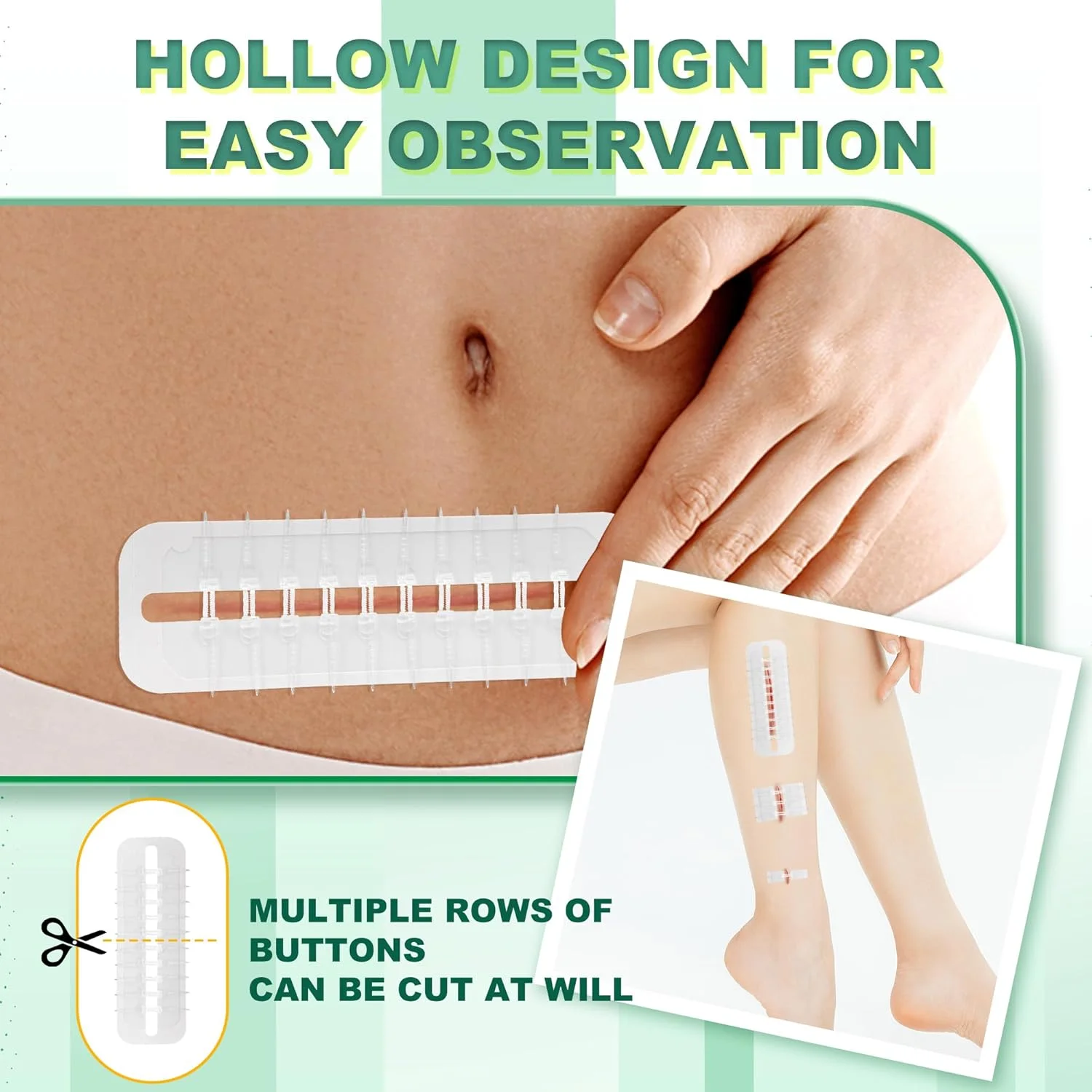 HOLLOW DESIGN FOR EASY OBSERVATION

MULTIPLE ROWS OF BUTTONS
CAN BE CUT AT WILL